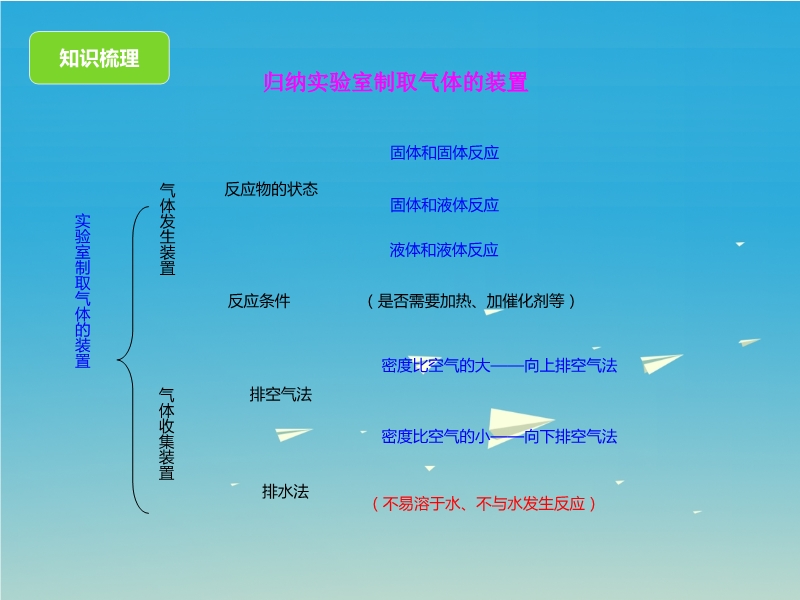 知识梳理

归纳实验室制取气体的装置

实验室制取气体的装置

气体发生装置

反应物的状态

固体和固体反应

固体和液体反应

液体和液体反应

反应条件 （是否需要加热、加催化剂等）

气体收集装置

排空气法

密度比空气的大——向上排空气法

密度比空气的小——向下排空气法

排水法 （不易溶于水、不与水发生反应）